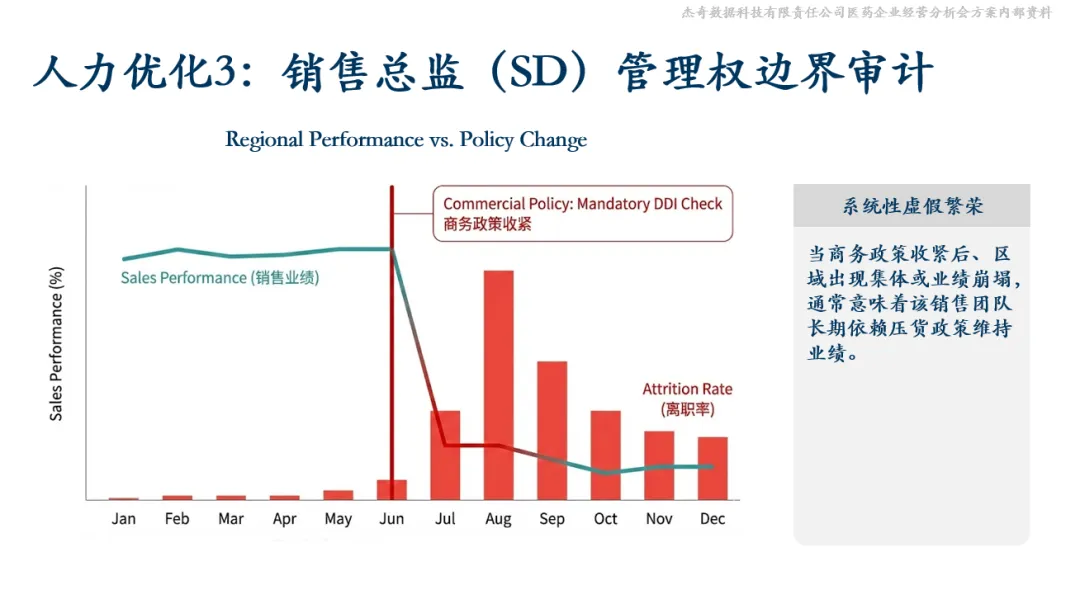 杰奇数据科技有限责任公司医药企业经营分析会方案内部资料

人力优化3：销售总监（SD）管理权边界审计

Regional Performance vs. Policy Change

Commercial Policy: Mandatory DDI Check
商务政策收紧

Sales Performance (销售业绩)

Sales Performance (%)

Attrition Rate
(离职率)

Jan Feb Mar Apr May Jun Jul Aug Sep Oct Nov Dec

系统性虚假繁荣

当商务政策收紧后、区域出现集体或业绩崩塌，通常意味着该销售团队长期依赖压货政策维持业绩。